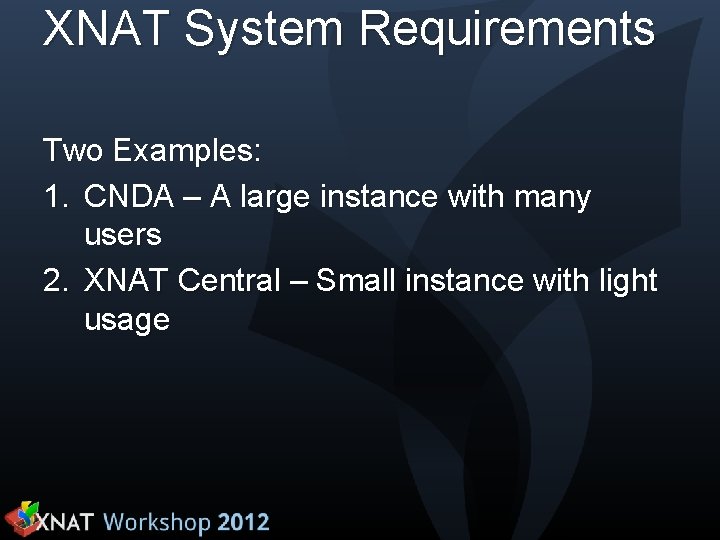 XNAT System Requirements

Two Examples:

1. CNDA – A large instance with many users
2. XNAT Central – Small instance with light usage

XNAT Workshop 2012